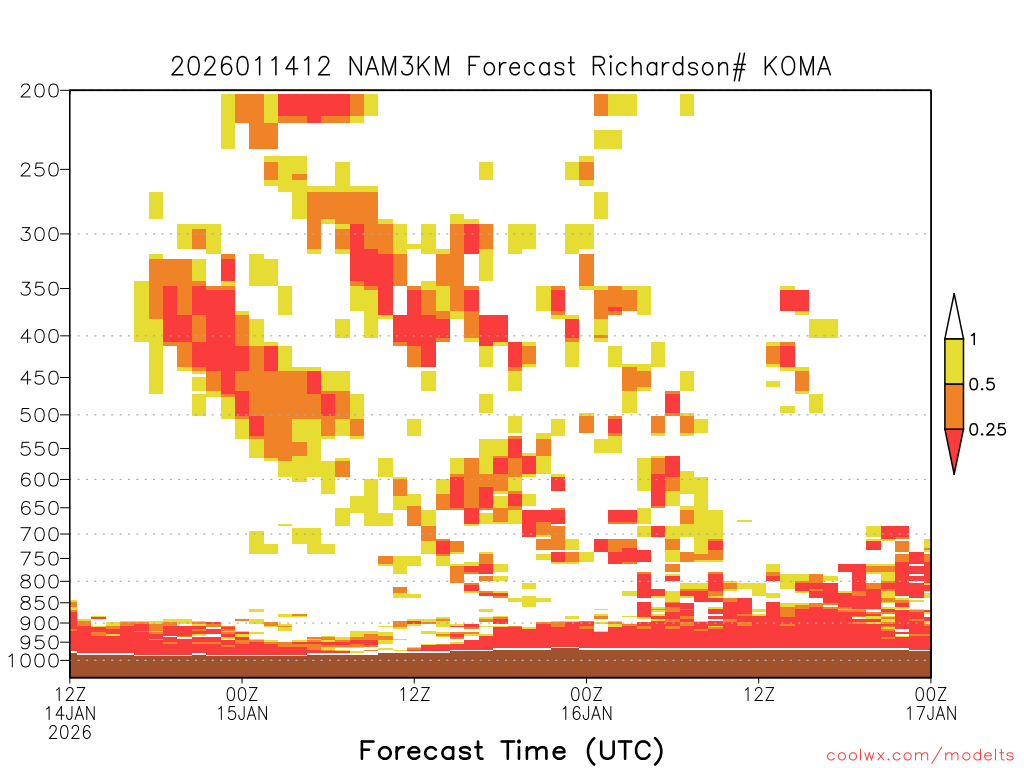 2026011412 NAM3KM Forecast Richardson# KOMA

200
250
300
350
400
450
500
550
600
650
700
750
800
850
900
950
1000

1
0.5
0.25

12Z
14JAN
2026
00Z
15JAN
12Z
00Z
16JAN
12Z
00Z
17JAN

Forecast Time (UTC)

coolwx.com/modelts